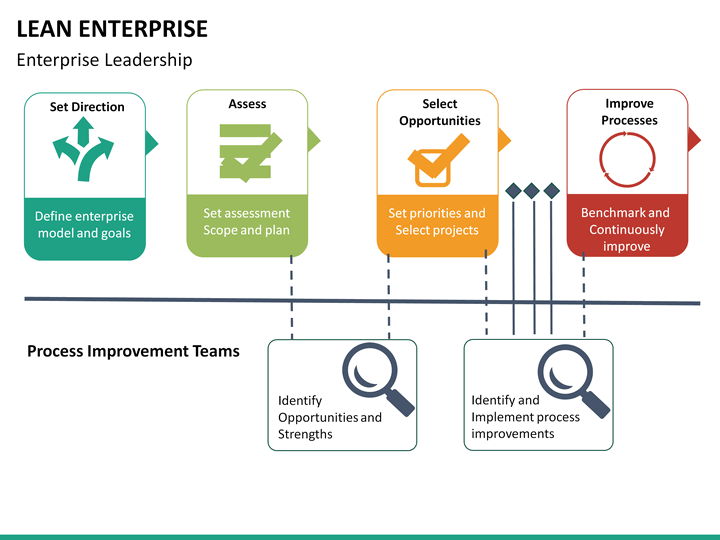 LEAN ENTERPRISE

Enterprise Leadership

Set Direction

Define enterprise model and goals

Assess

Set assessment Scope and plan

Select Opportunities

Set priorities and Select projects

Improve Processes

Benchmark and Continuously improve

Process Improvement Teams

Identify Opportunities and Strengths

Identify and Implement process improvements